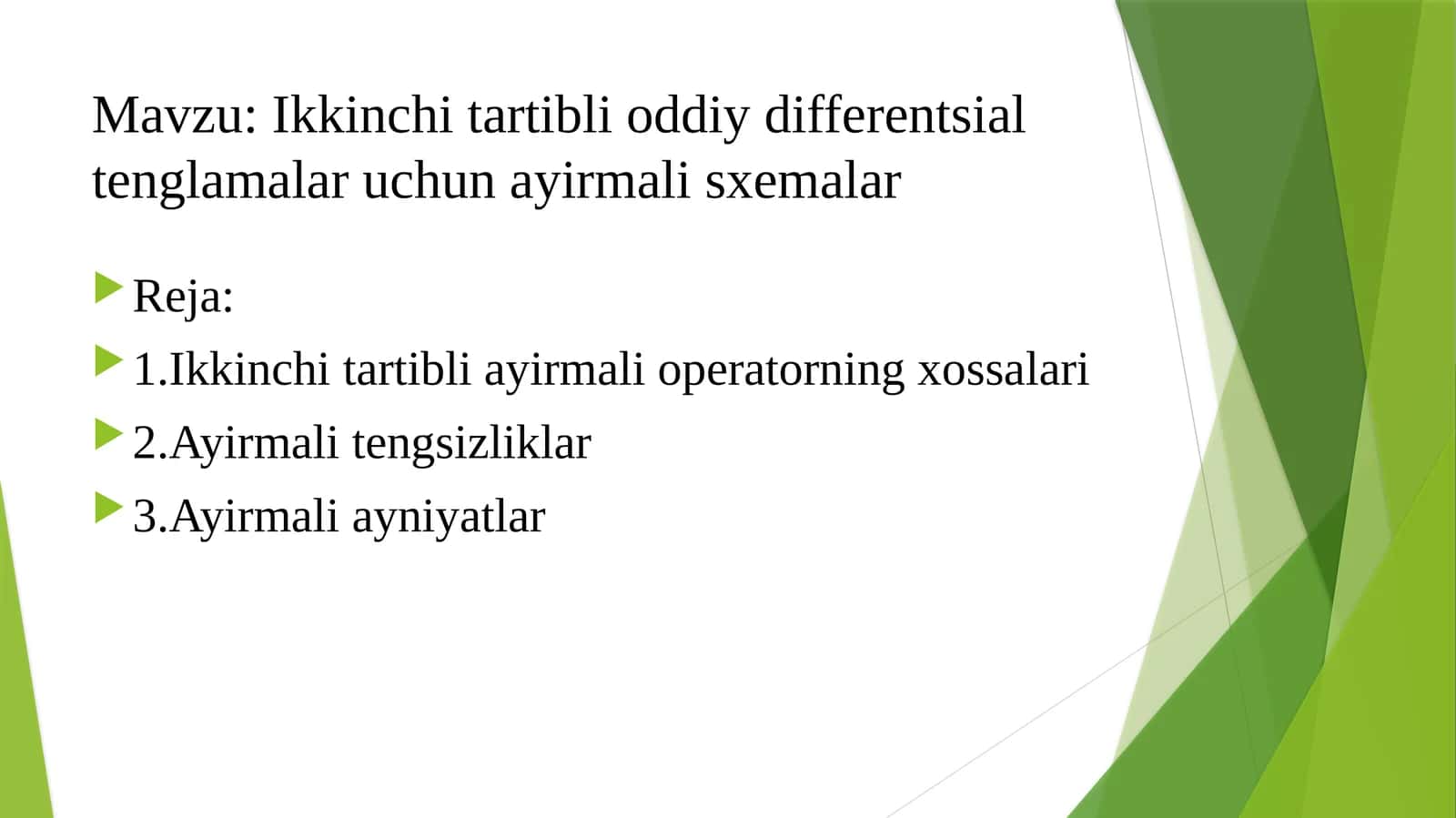 Mavzu: Ikkinchi tartibli oddiy differentsial tenglamalar uchun ayirmali sxemalar

Reja:

1.Ikkinchi tartibli ayirmali operatorning xossalari

2.Ayirmali tengsizliklar

3.Ayirmali ayniyatlar